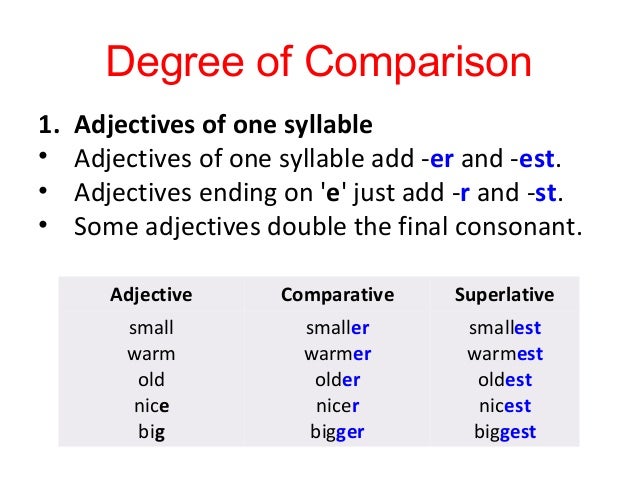 Degree of Comparison

1. Adjectives of one syllable
• Adjectives of one syllable add -er and -est.
• Adjectives ending on 'e' just add -r and -st.
• Some adjectives double the final consonant.

| Adjective | Comparative | Superlative |
|---|---|---|
| small | smaller | smallest |
| warm | warmer | warmest |
| old | older | oldest |
| nice | nicer | nicest |
| big | bigger | biggest |